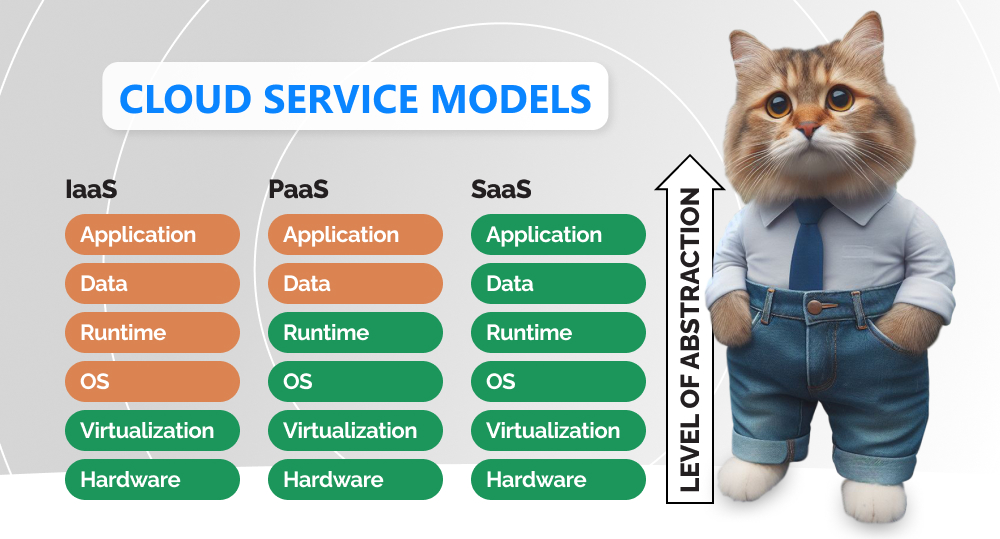 CLOUD SERVICE MODELS

IaaS
Application
Data
Runtime
OS
Virtualization
Hardware

PaaS
Application
Data
Runtime
OS
Virtualization
Hardware

SaaS
Application
Data
Runtime
OS
Virtualization
Hardware

LEVEL OF ABSTRACTION